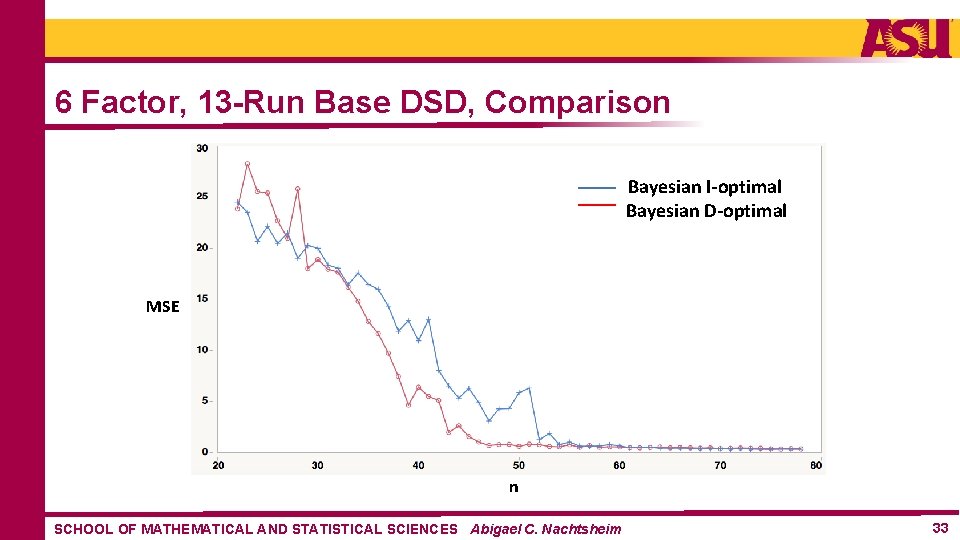 ASU

6 Factor, 13-Run Base DSD, Comparison

Bayesian I-optimal
Bayesian D-optimal

MSE

30
25
20
15
10
5
0

20 30 40 50 60 70 80

n

SCHOOL OF MATHEMATICAL AND STATISTICAL SCIENCES Abigael C. Nachtsheim

33